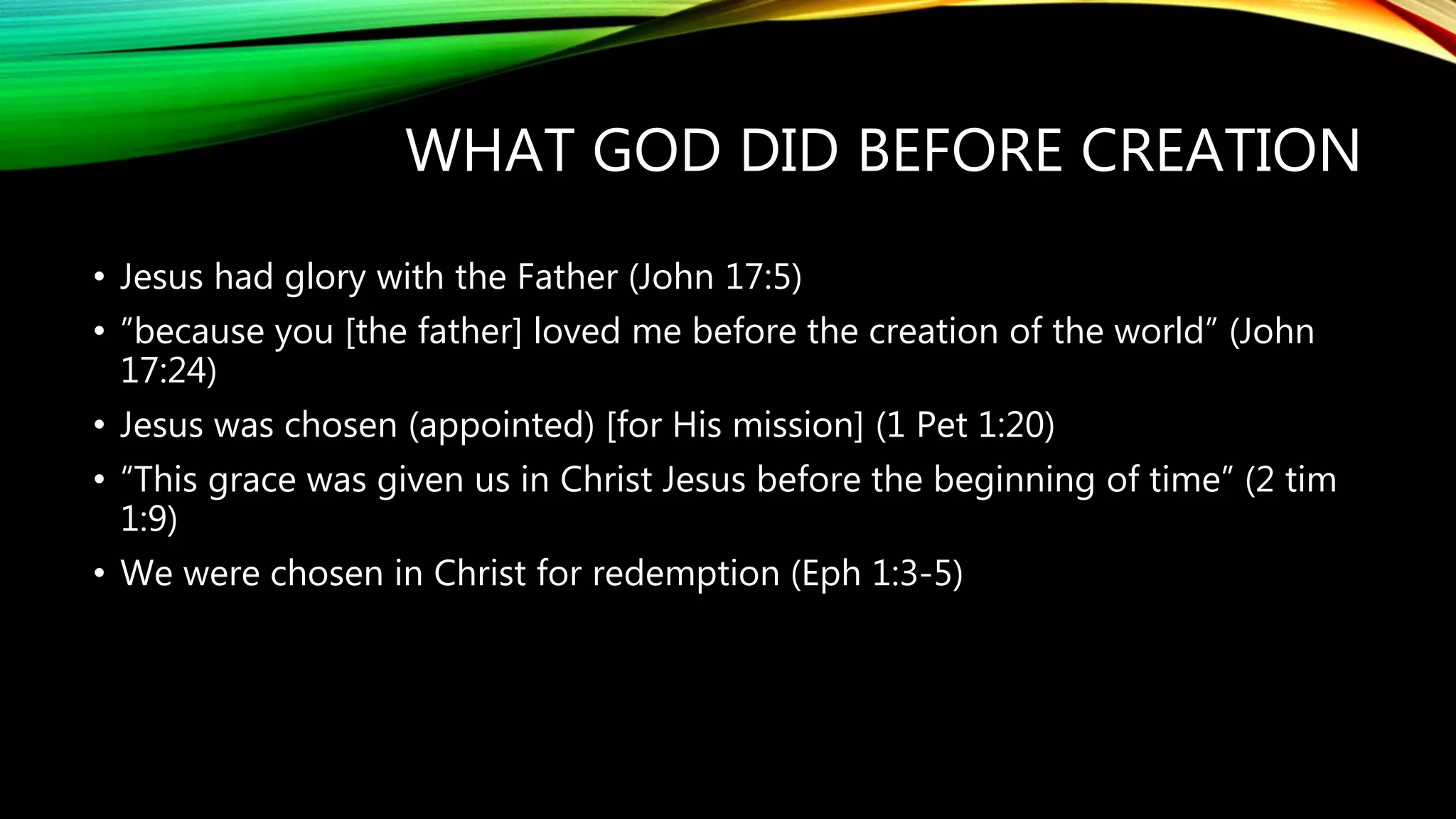 WHAT GOD DID BEFORE CREATION

• Jesus had glory with the Father (John 17:5)
• ”because you [the father] loved me before the creation of the world” (John 17:24)
• Jesus was chosen (appointed) [for His mission] (1 Pet 1:20)
• “This grace was given us in Christ Jesus before the beginning of time” (2 tim 1:9)
• We were chosen in Christ for redemption (Eph 1:3-5)